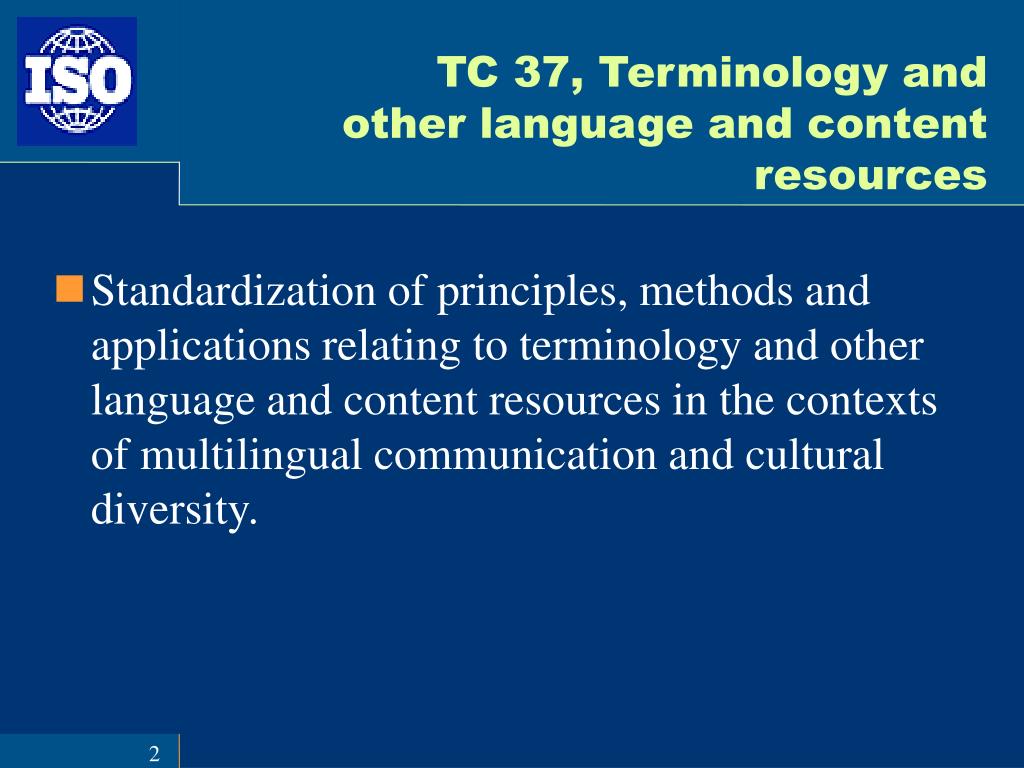 ISO

TC 37, Terminology and other language and content resources

Standardization of principles, methods and applications relating to terminology and other language and content resources in the contexts of multilingual communication and cultural diversity.

2